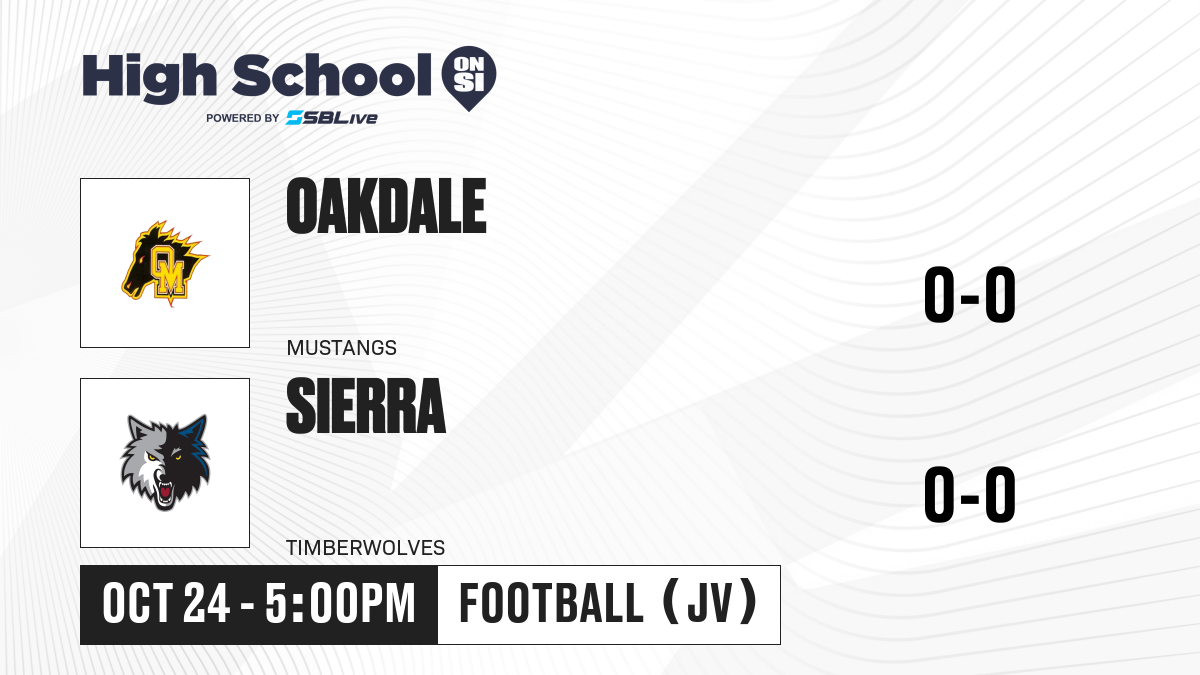 High School ON SI
POWERED BY SBLive

OM

OAKDALE

MUSTANGS

0-0

SIERRA

TIMBERWOLVES

0-0

OCT 24 - 5:00PM

FOOTBALL (JV)